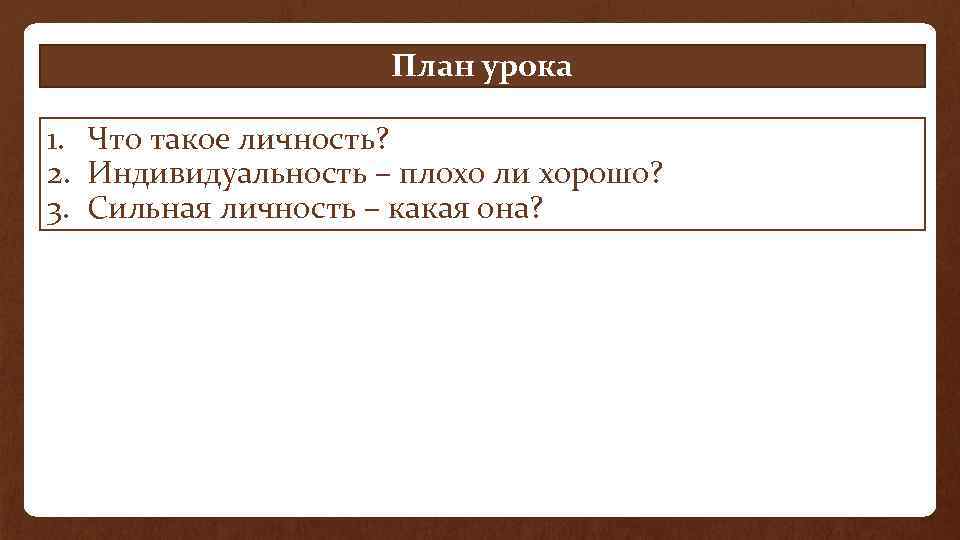 План урока

1. Что такое личность?
2. Индивидуальность – плохо ли хорошо?
3. Сильная личность – какая она?